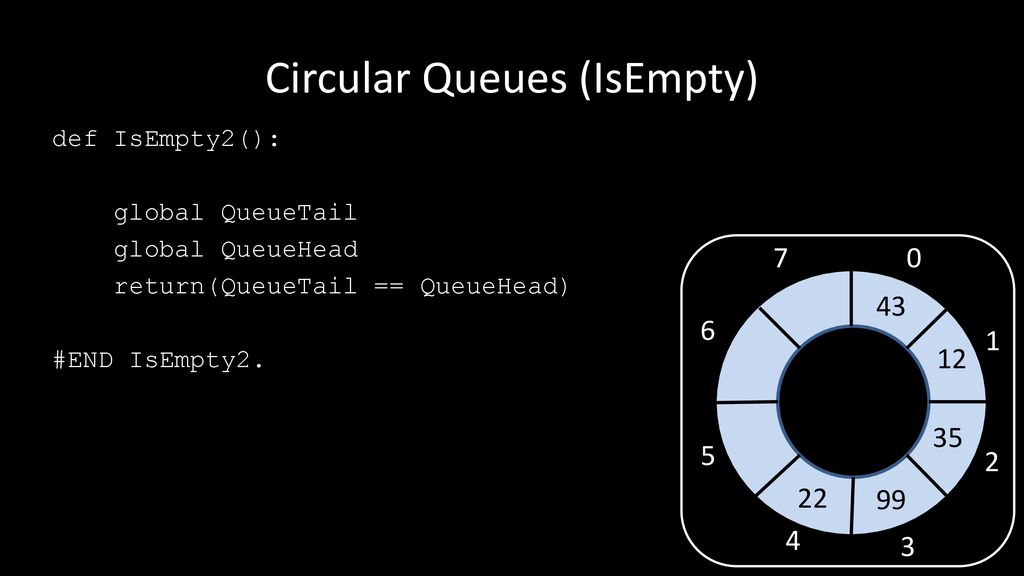 Circular Queues (IsEmpty)

def IsEmpty2():

    global QueueTail
    global QueueHead
    return(QueueTail == QueueHead)

#END IsEmpty2.

7
0
43
6
1
12
35
5
2
22
99
4
3